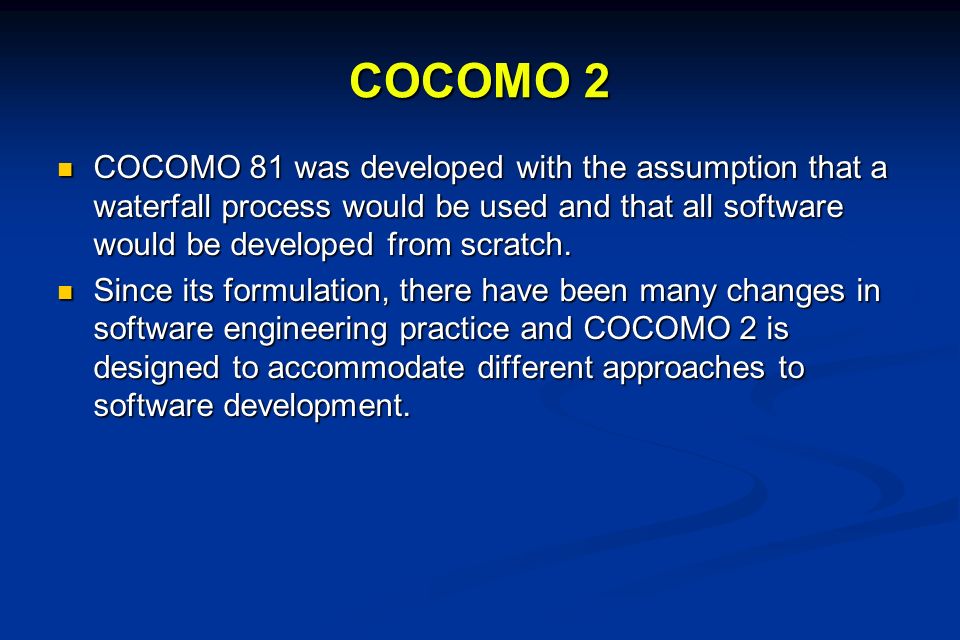 COCOMO 2

- COCOMO 81 was developed with the assumption that a waterfall process would be used and that all software would be developed from scratch.
- Since its formulation, there have been many changes in software engineering practice and COCOMO 2 is designed to accommodate different approaches to software development.